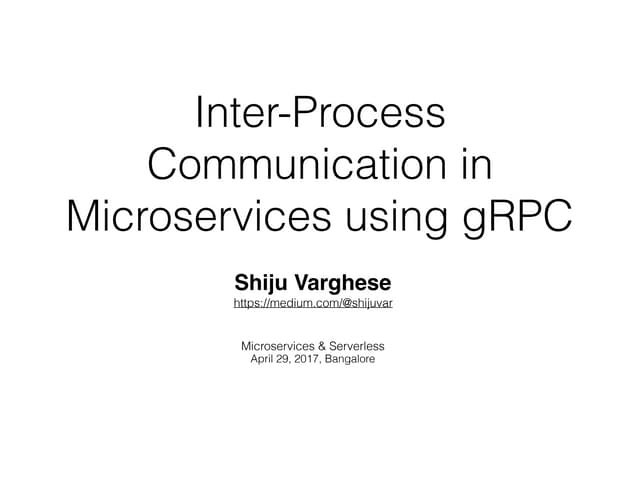 Inter-Process Communication in Microservices using gRPC

Shiju Varghese
https://medium.com/@shijuvar

Microservices & Serverless
April 29, 2017, Bangalore